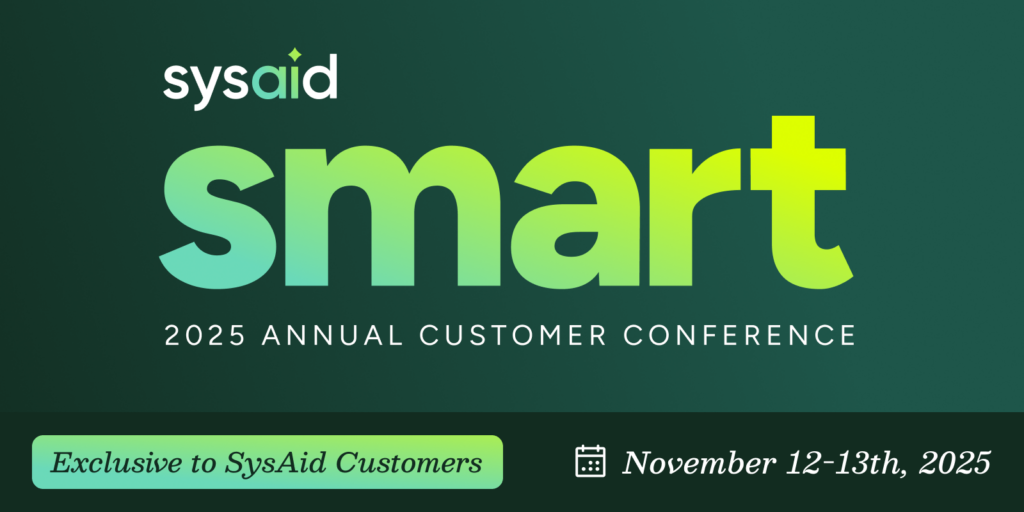 sysaid

smart

2025 ANNUAL CUSTOMER CONFERENCE

Exclusive to SysAid Customers

November 12-13th, 2025